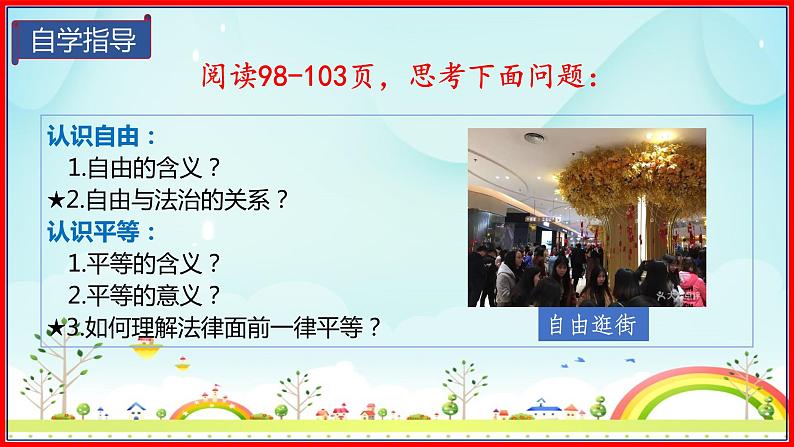 自学指导

阅读98-103页，思考下面问题：

认识自由：
1.自由的含义？
★2.自由与法治的关系？
认识平等：
1.平等的含义？
2.平等的意义？
★3.如何理解法律面前一律平等？

自由逛街